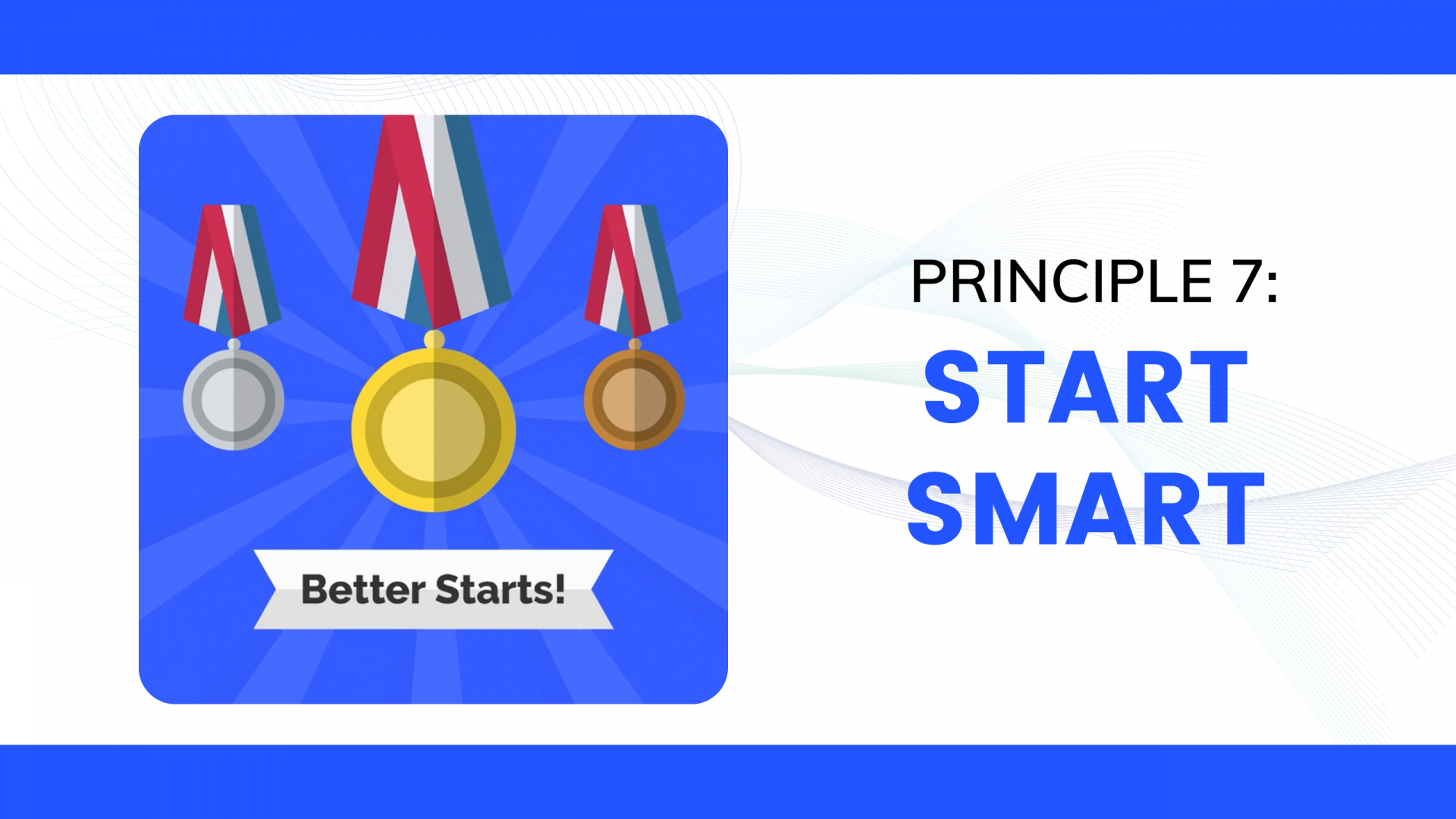 Better Starts!

PRINCIPLE 7:
START
SMART